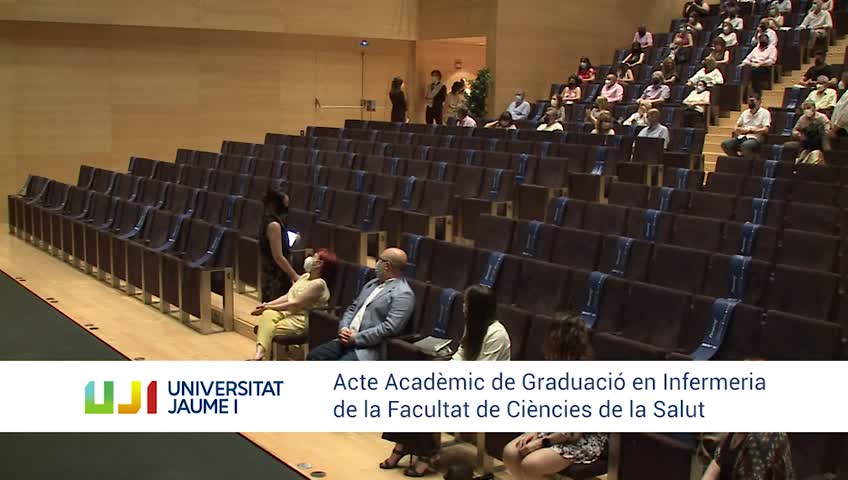 UJI UNIVERSITAT JAUME I

Acte Acadèmic de Graduació en Infermeria de la Facultat de Ciències de la Salut